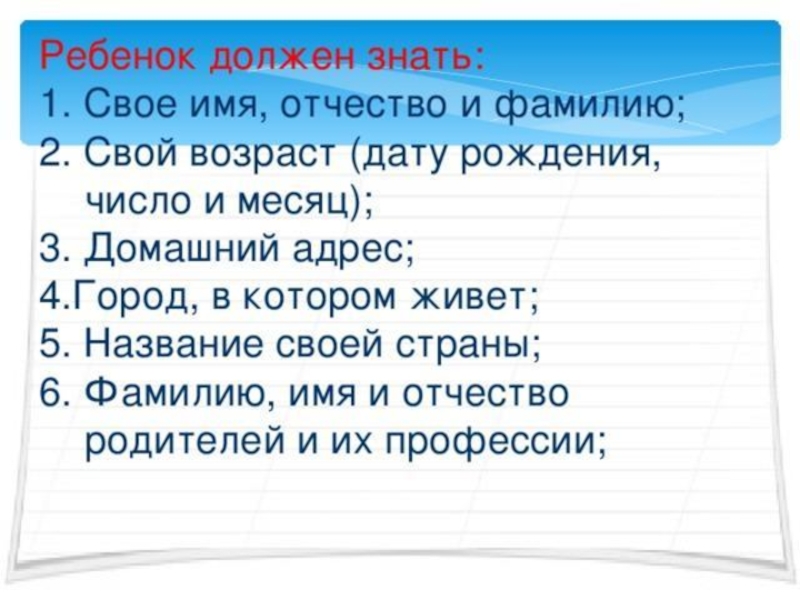 Ребенок должен знать:
1. Свое имя, отчество и фамилию;
2. Свой возраст (дату рождения, число и месяц);
3. Домашний адрес;
4.Город, в котором живет;
5. Название своей страны;
6. Фамилию, имя и отчество родителей и их профессии;